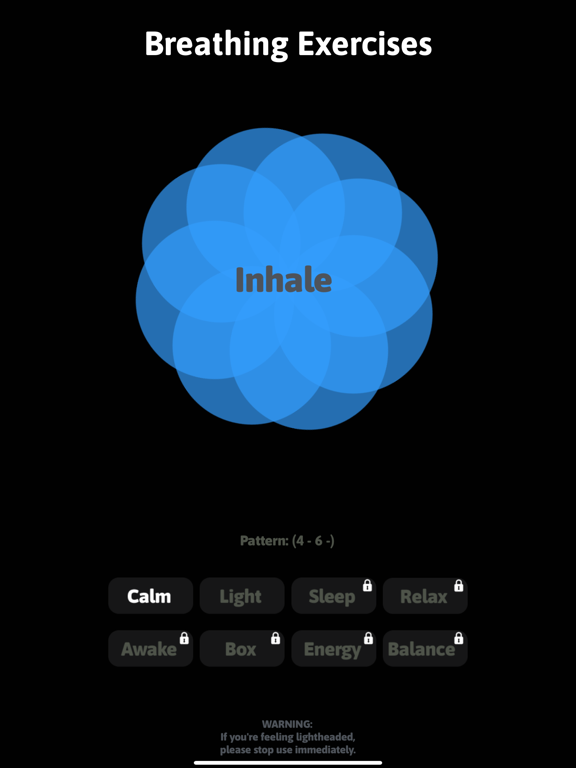 Breathing Exercises

Inhale

Pattern: (4 - 6 -)

Calm
Light
Sleep
Relax
Awake
Box
Energy
Balance

WARNING:
If you're feeling lightheaded, please stop use immediately.